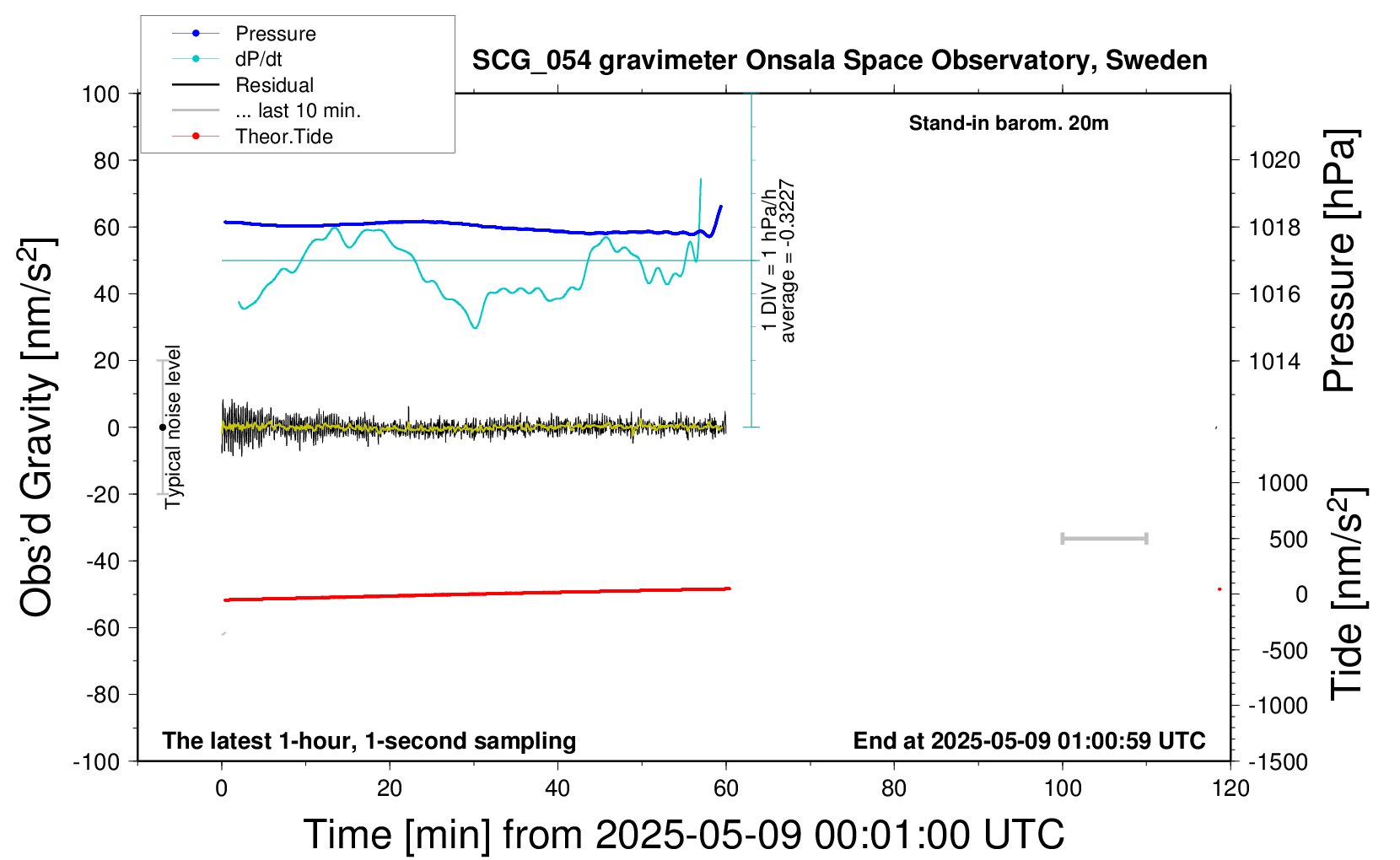 Pressure
dP/dt
Residual
... last 10 min.
Theor.Tide

SCG_054 gravimeter Onsala Space Observatory, Sweden

Stand-in barom. 20m

1 DIV = 1 hPa/h
average = -0.3227

Typical noise level

Obs'd Gravity [nm/s$^2$]

100
80
60
40
20
0
-20
-40
-60
-80
-100

Pressure [hPa]

1020
1018
1016
1014

Tide [nm/s$^2$]

1000
500
0
-500
-1000
-1500

The latest 1-hour, 1-second sampling

End at 2025-05-09 01:00:59 UTC

0
20
40
60
80
100
120

Time [min] from 2025-05-09 00:01:00 UTC